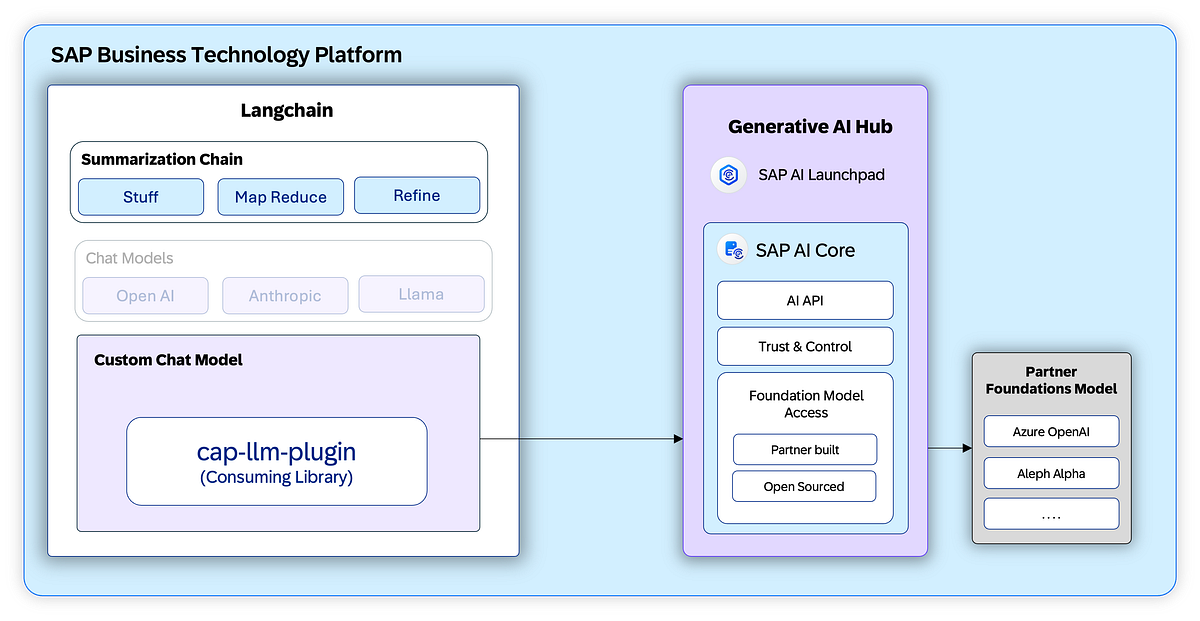 SAP Business Technology Platform

Langchain

Summarization Chain

Stuff

Map Reduce

Refine

Chat Models

Open AI

Anthropic

Llama

Custom Chat Model

cap-llm-plugin
(Consuming Library)

Generative AI Hub

SAP AI Launchpad

SAP AI Core

AI API

Trust & Control

Foundation Model Access

Partner built

Open Sourced

Partner Foundations Model

Azure OpenAI

Aleph Alpha

....